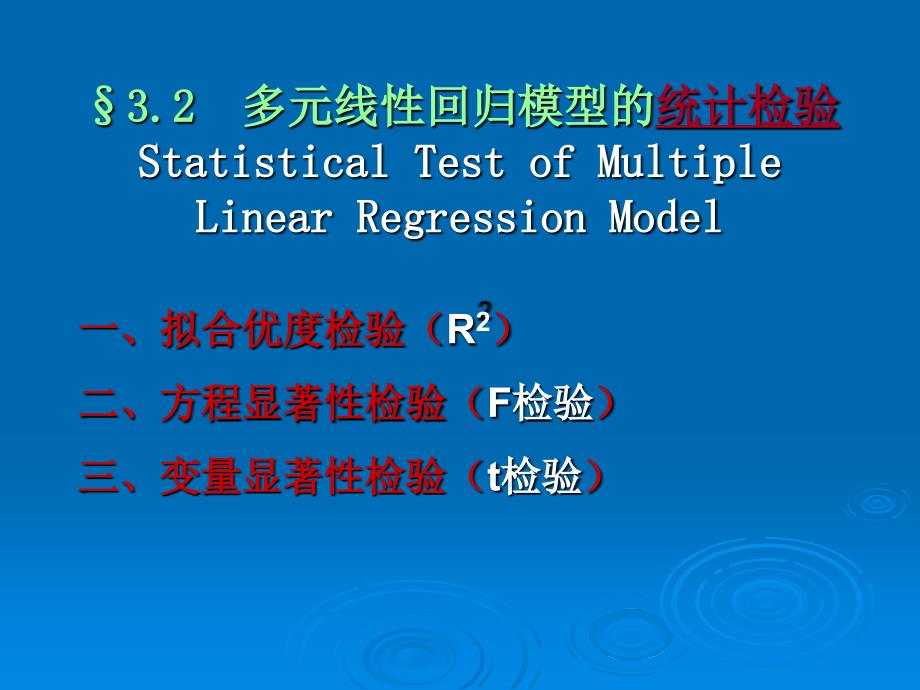 §3.2 多元线性回归模型的统计检验
Statistical Test of Multiple Linear Regression Model

一、拟合优度检验（$R^2$）

二、方程显著性检验（F检验）

三、变量显著性检验（t检验）